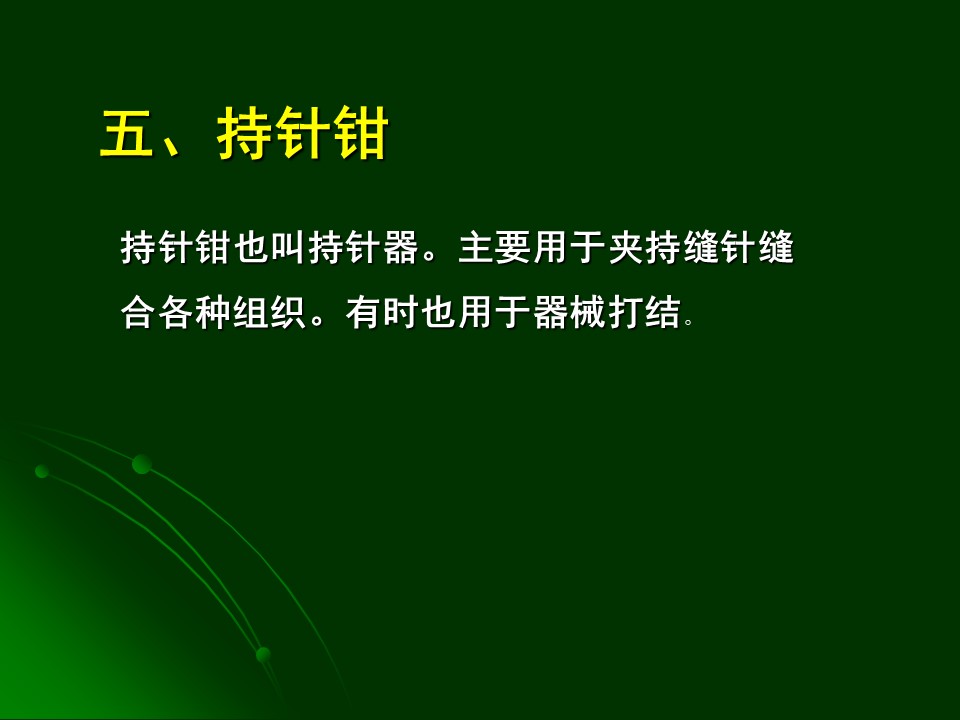 五、持针钳

持针钳也叫持针器。主要用于夹持缝针缝合各种组织。有时也用于器械打结。